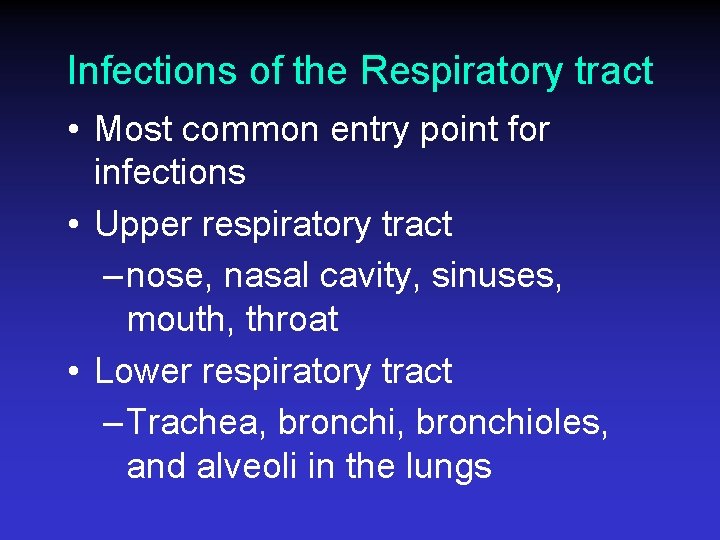 Infections of the Respiratory tract

• Most common entry point for infections
• Upper respiratory tract
  – nose, nasal cavity, sinuses, mouth, throat
• Lower respiratory tract
  – Trachea, bronchi, bronchioles, and alveoli in the lungs